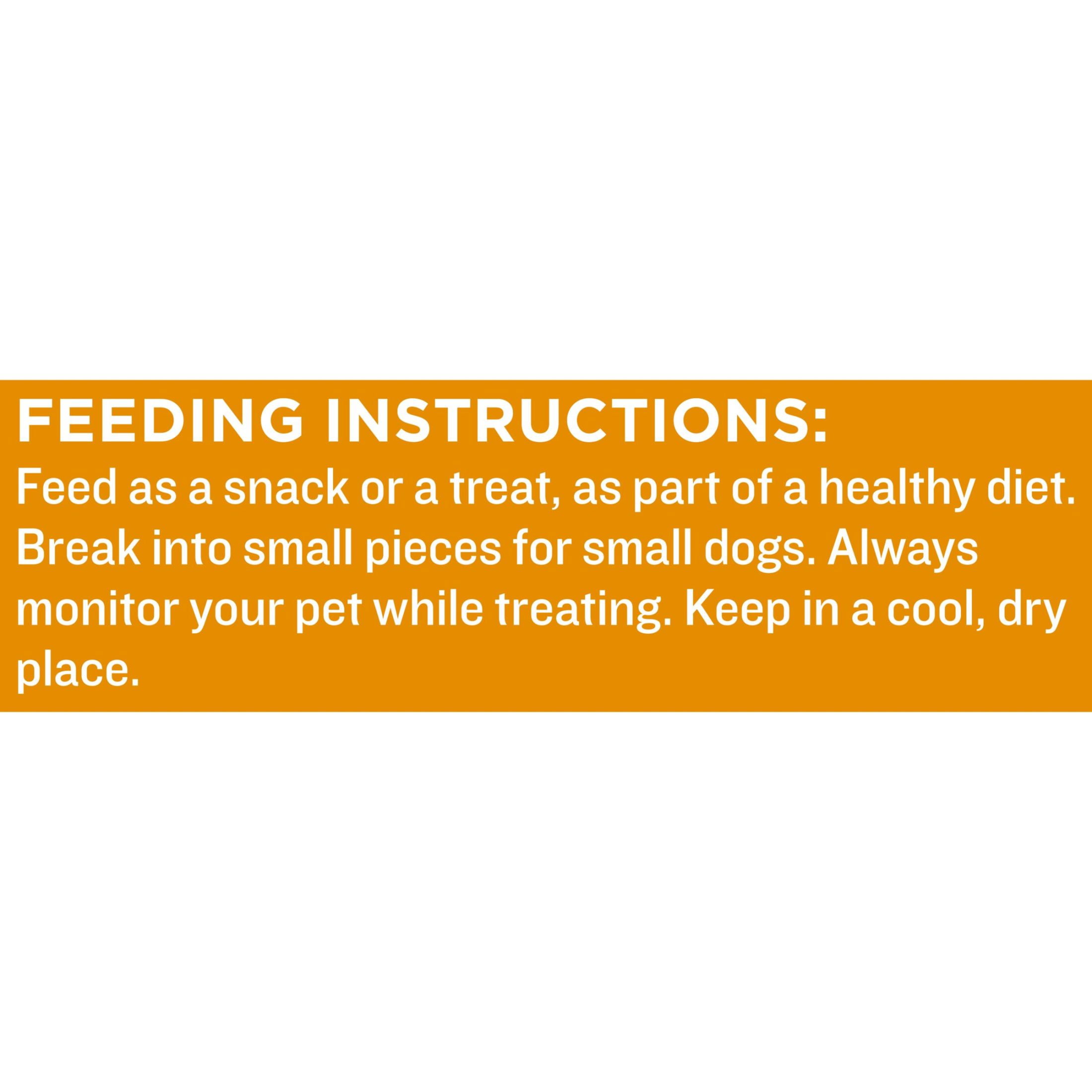 FEEDING INSTRUCTIONS:

Feed as a snack or a treat, as part of a healthy diet. Break into small pieces for small dogs. Always monitor your pet while treating. Keep in a cool, dry place.